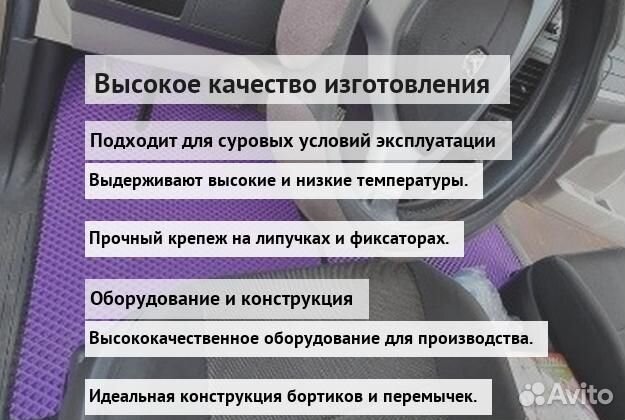 Высокое качество изготовления

Подходит для суровых условий эксплуатации

Выдерживают высокие и низкие температуры.

Прочный крепеж на липучках и фиксаторах.

Оборудование и конструкция

Высококачественное оборудование для производства.

Идеальная конструкция бортиков и перемычек.

Avito